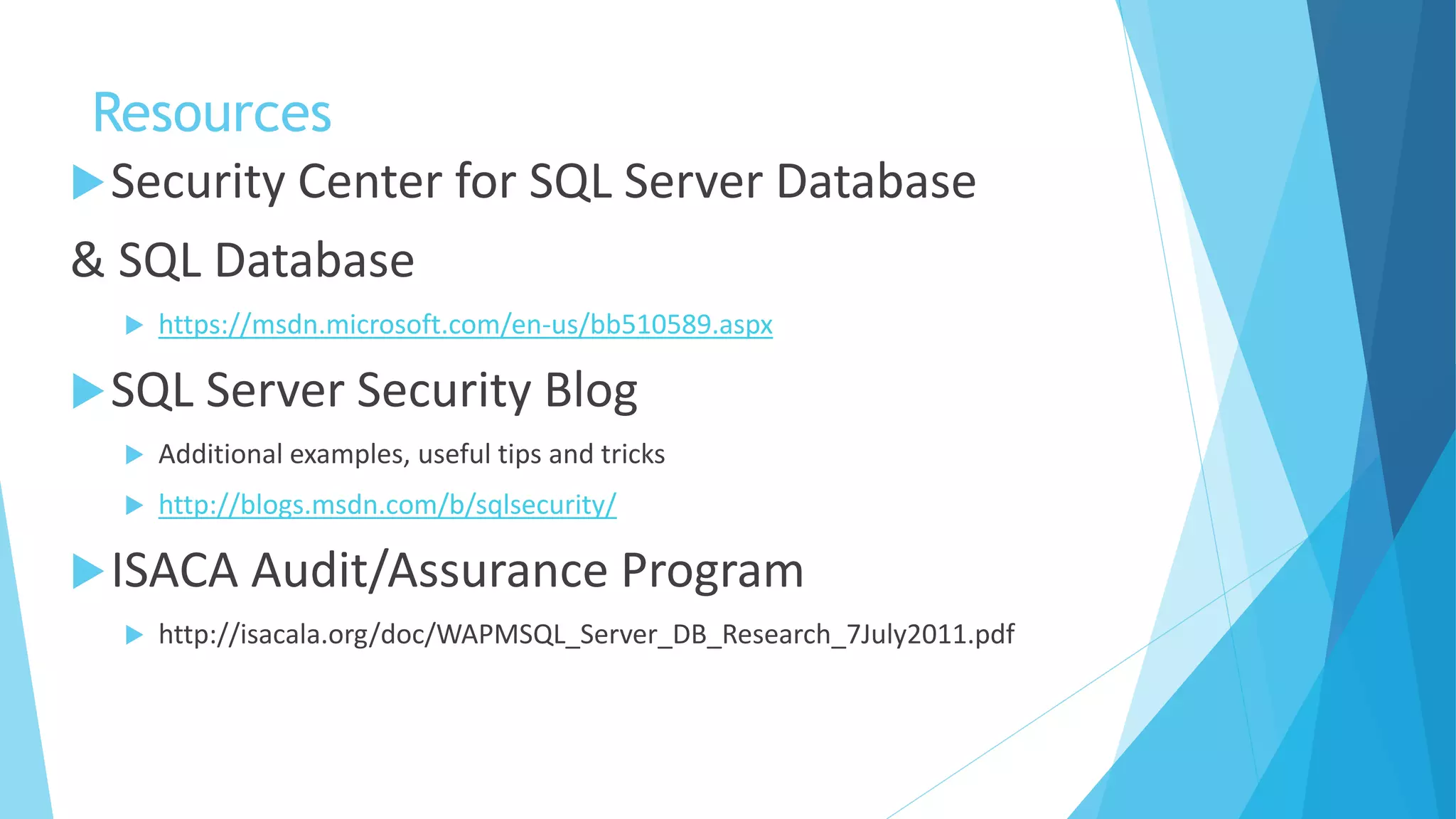 Resources

Security Center for SQL Server Database & SQL Database

https://msdn.microsoft.com/en-us/bb510589.aspx

SQL Server Security Blog

Additional examples, useful tips and tricks

http://blogs.msdn.com/b/sqlsecurity/

ISACA Audit/Assurance Program

http://isacala.org/doc/WAPMSQL_Server_DB_Research_7July2011.pdf